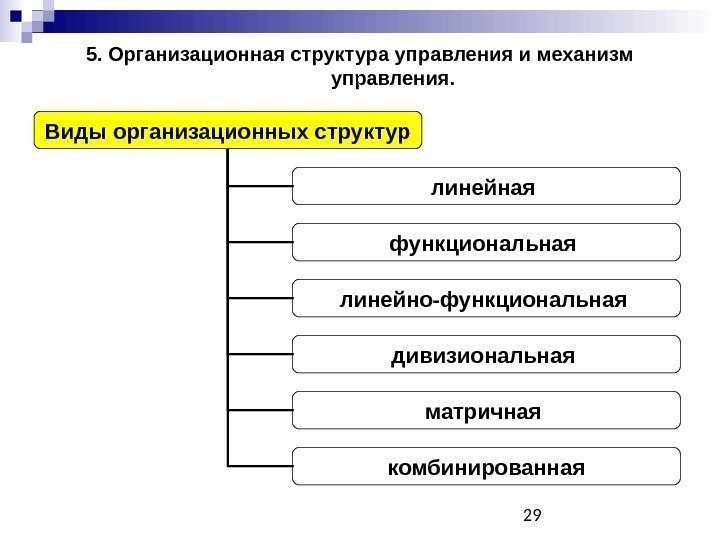 5. Организационная структура управления и механизм управления.

Виды организационных структур

линейная

функциональная

линейно-функциональная

дивизиональная

матричная

комбинированная

29